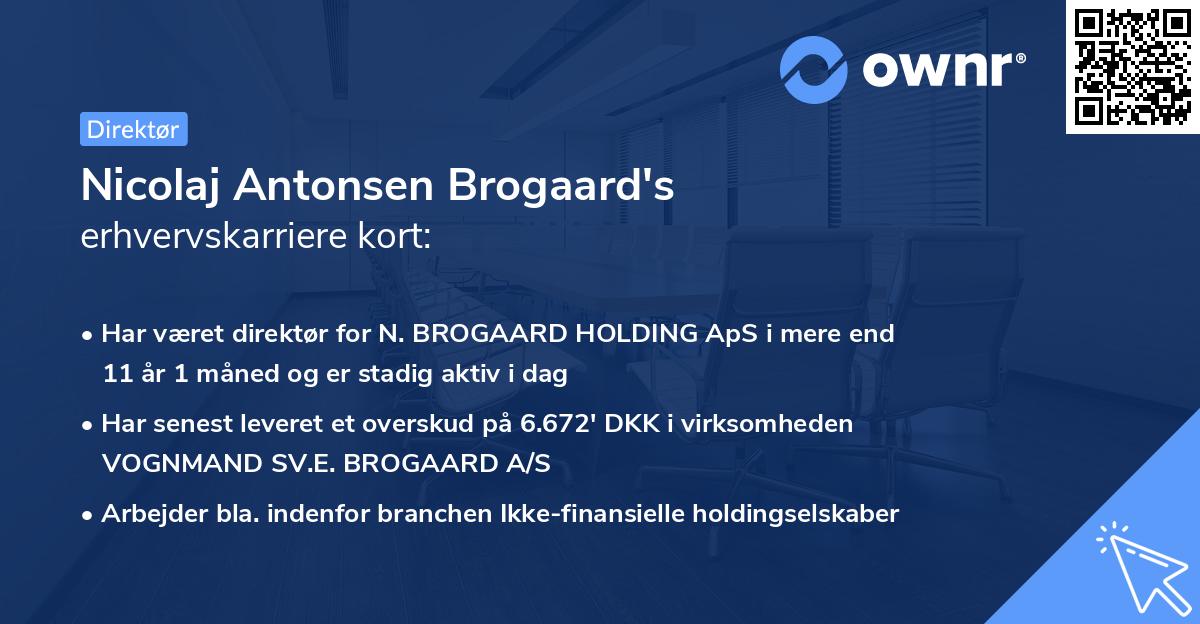 ownr®

Direktør

Nicolaj Antonsen Brogaard's erhvervskarriere kort:

• Har været direktør for N. BROGAARD HOLDING ApS i mere end 11 år 1 måned og er stadig aktiv i dag

• Har senest leveret et overskud på 6.672' DKK i virksomheden VOGNMAND SV.E. BROGAARD A/S

• Arbejder bla. indenfor branchen Ikke-finansielle holdingselskaber